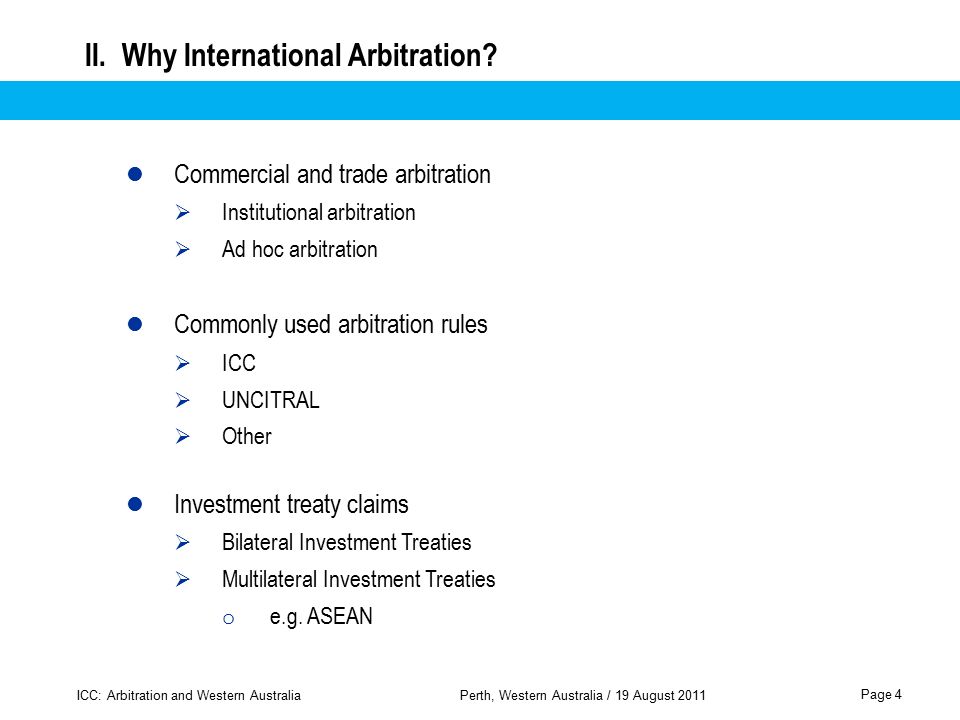 II. Why International Arbitration?

- Commercial and trade arbitration
  - Institutional arbitration
  - Ad hoc arbitration

- Commonly used arbitration rules
  - ICC
  - UNCITRAL
  - Other

- Investment treaty claims
  - Bilateral Investment Treaties
  - Multilateral Investment Treaties
    - e.g. ASEAN

ICC: Arbitration and Western Australia Perth, Western Australia / 19 August 2011 Page 4